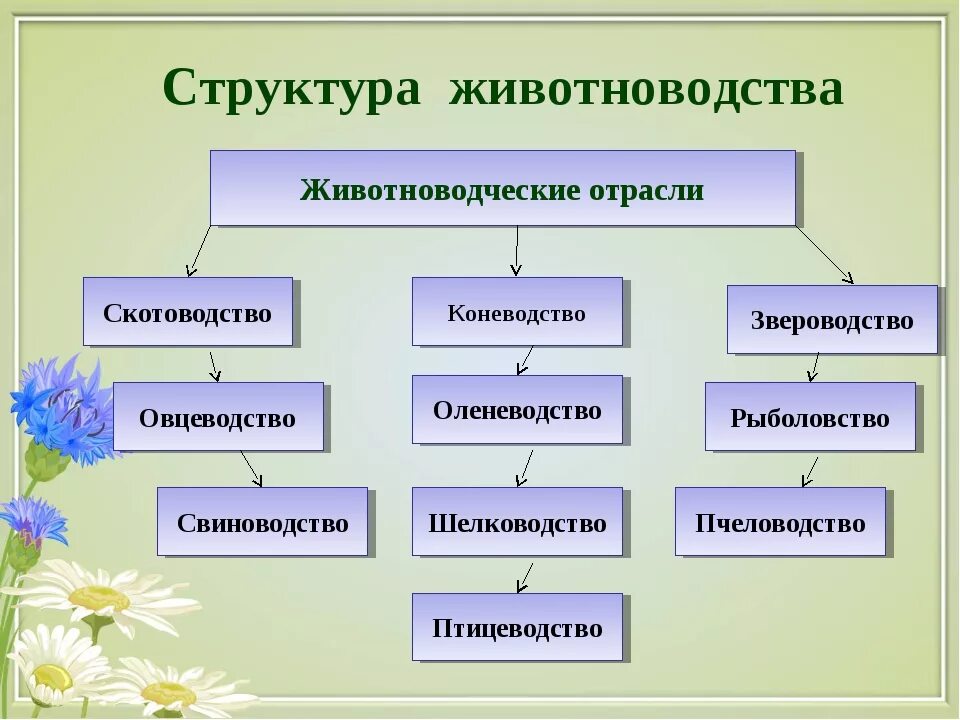 Структура животноводства

Животноводческие отрасли

Скотоводство

Овцеводство

Свиноводство

Коневодство

Оленеводство

Шелководство

Птицеводство

Звероводство

Рыболовство

Пчеловодство